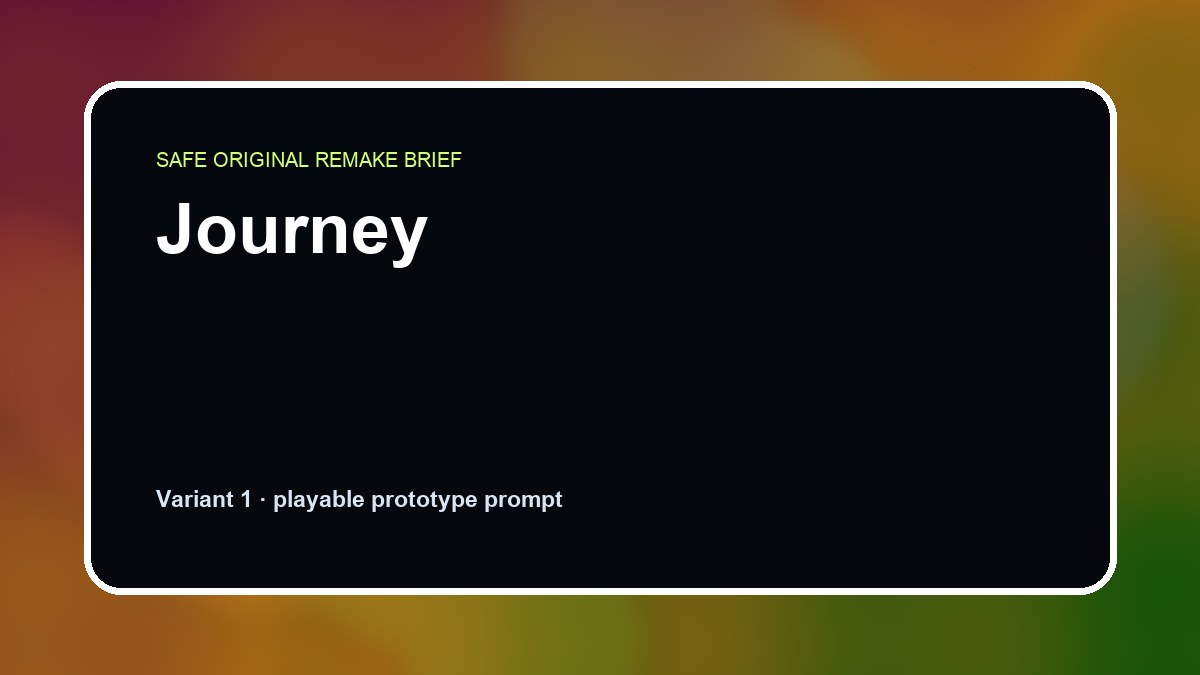 SAFE ORIGINAL REMAKE BRIEF

Journey

Variant 1 · playable prototype prompt